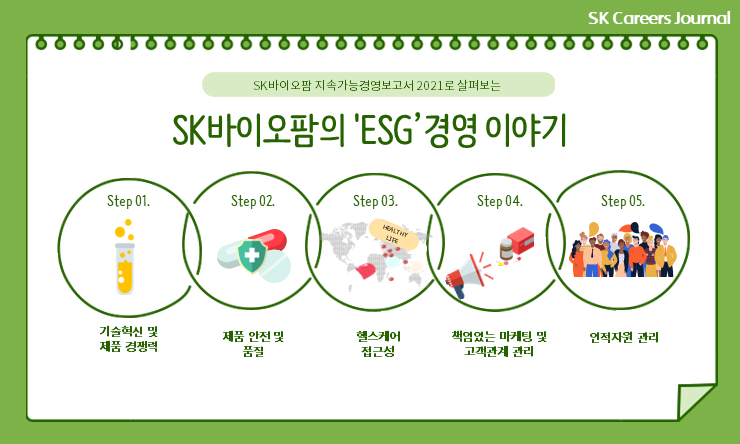 SK Careers Journal

SK바이오팜 지속가능경영보고서 2021로 살펴보는

SK바이오팜의 'ESG' 경영 이야기

Step 01.

기술혁신 및 제품 경쟁력

Step 02.

제품 안전 및 품질

Step 03.

HEALTHY LIFE

헬스케어 접근성

Step 04.

책임있는 마케팅 및 고객관계 관리

Step 05.

인적자원 관리